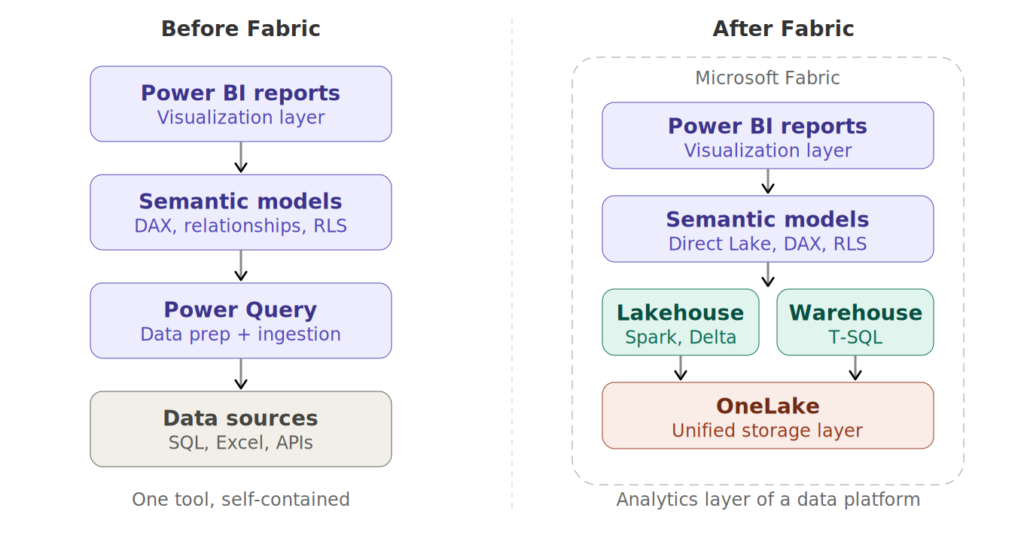 Before Fabric

Power BI reports
Visualization layer

Semantic models
DAX, relationships, RLS

Power Query
Data prep + ingestion

Data sources
SQL, Excel, APIs

One tool, self-contained

After Fabric

Microsoft Fabric

Power BI reports
Visualization layer

Semantic models
Direct Lake, DAX, RLS

Lakehouse
Spark, Delta

Warehouse
T-SQL

OneLake
Unified storage layer

Analytics layer of a data platform